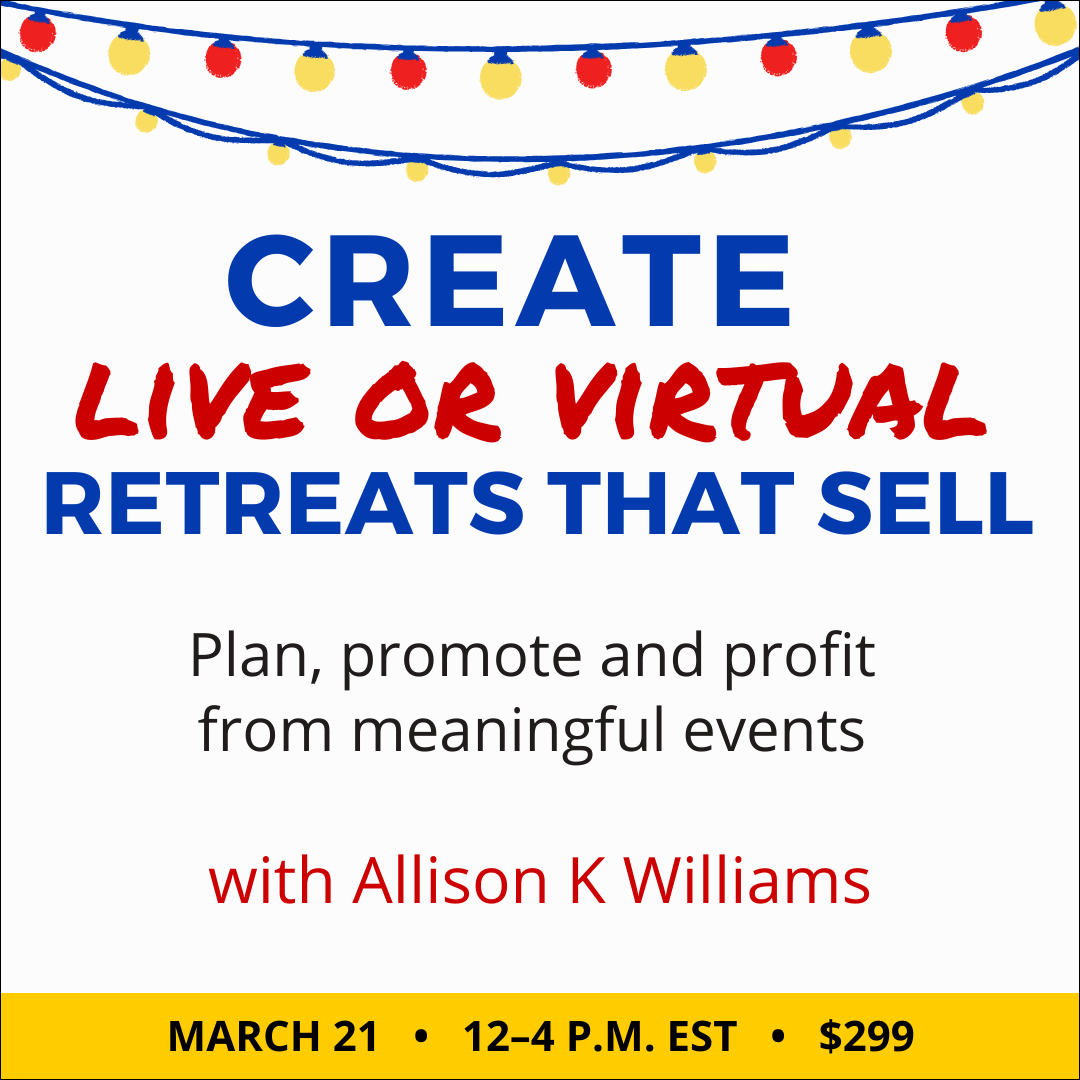 CREATE
LIVE OR VIRTUAL
RETREATS THAT SELL

Plan, promote and profit from meaningful events

with Allison K Williams

MARCH 21 • 12–4 P.M. EST • $299